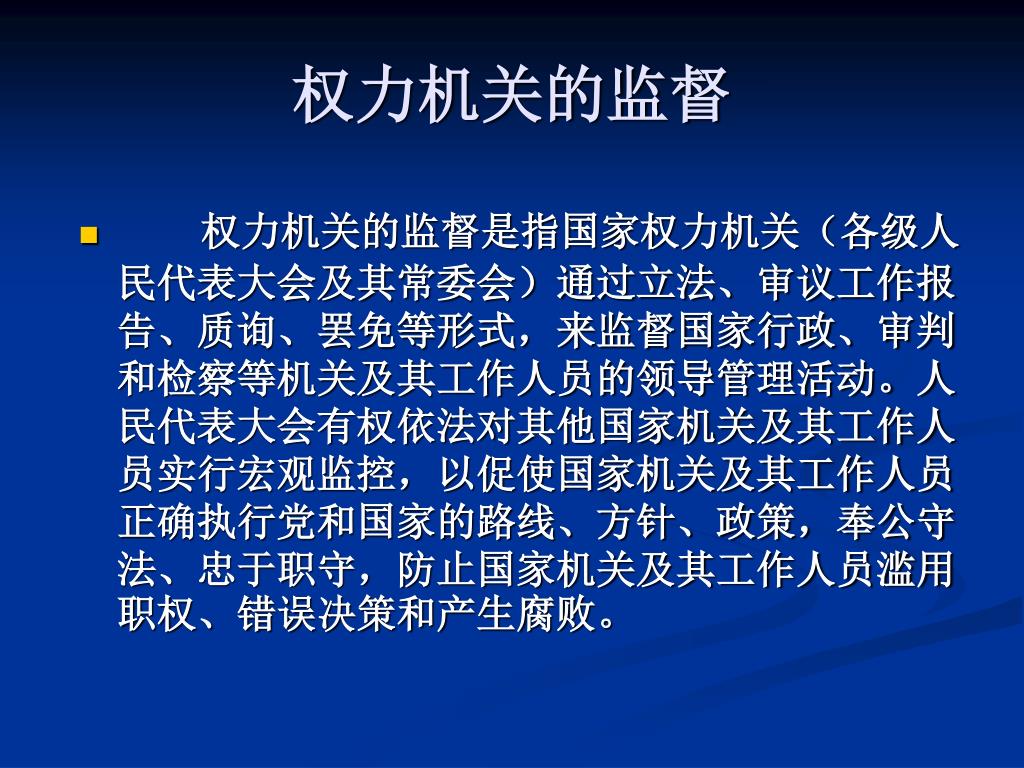 权力机关的监督

权力机关的监督是指国家权力机关（各级人民代表大会及其常委会）通过立法、审议工作报告、质询、罢免等形式，来监督国家行政、审判和检察等机关及其工作人员的领导管理活动。人民代表大会有权依法对其他国家机关及其工作人员实行宏观监控，以促使国家机关及其工作人员正确执行党和国家的路线、方针、政策，奉公守法、忠于职守，防止国家机关及其工作人员滥用职权、错误决策和产生腐败。